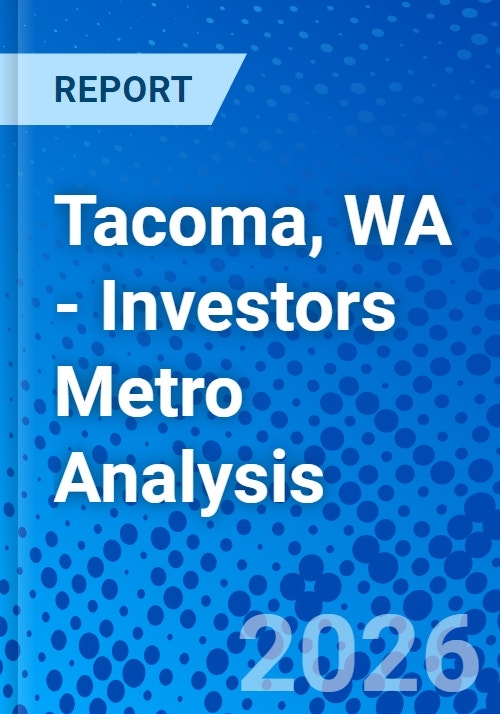 REPORT

Tacoma, WA - Investors Metro Analysis

2026